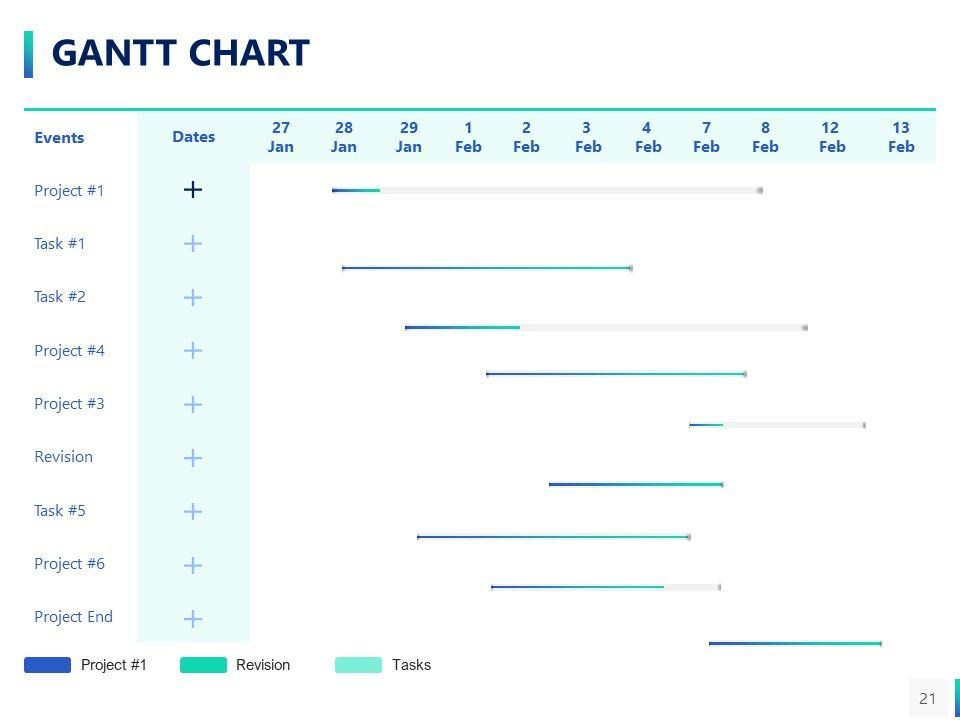 GANTT CHART

| Events | Dates | 27 Jan | 28 Jan | 29 Jan | 1 Feb | 2 Feb | 3 Feb | 4 Feb | 7 Feb | 8 Feb | 12 Feb | 13 Feb |
|---|---|---|---|---|---|---|---|---|---|---|---|---|
| Project #1 | + | | | | | | | | | | | |
| Task #1 | + | | | | | | | | | | | |
| Task #2 | + | | | | | | | | | | | |
| Project #4 | + | | | | | | | | | | | |
| Project #3 | + | | | | | | | | | | | |
| Revision | + | | | | | | | | | | | |
| Task #5 | + | | | | | | | | | | | |
| Project #6 | + | | | | | | | | | | | |
| Project End | + | | | | | | | | | | | |

Project #1
Revision
Tasks

21